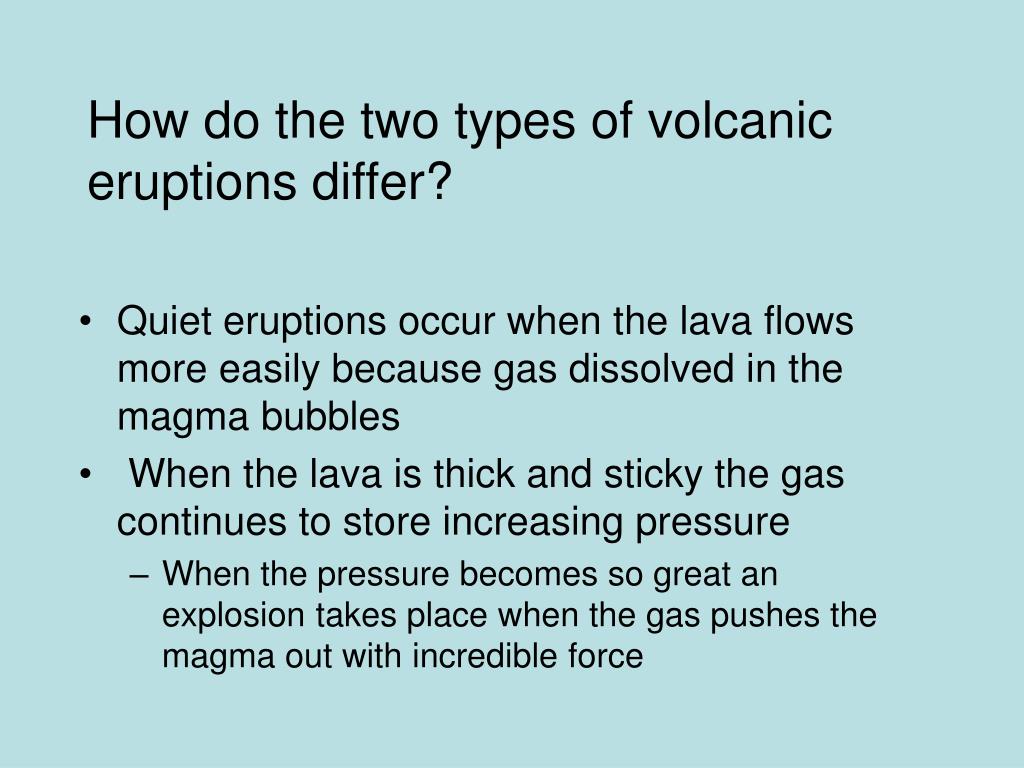 How do the two types of volcanic eruptions differ?

• Quiet eruptions occur when the lava flows more easily because gas dissolved in the magma bubbles
• When the lava is thick and sticky the gas continues to store increasing pressure
– When the pressure becomes so great an explosion takes place when the gas pushes the magma out with incredible force